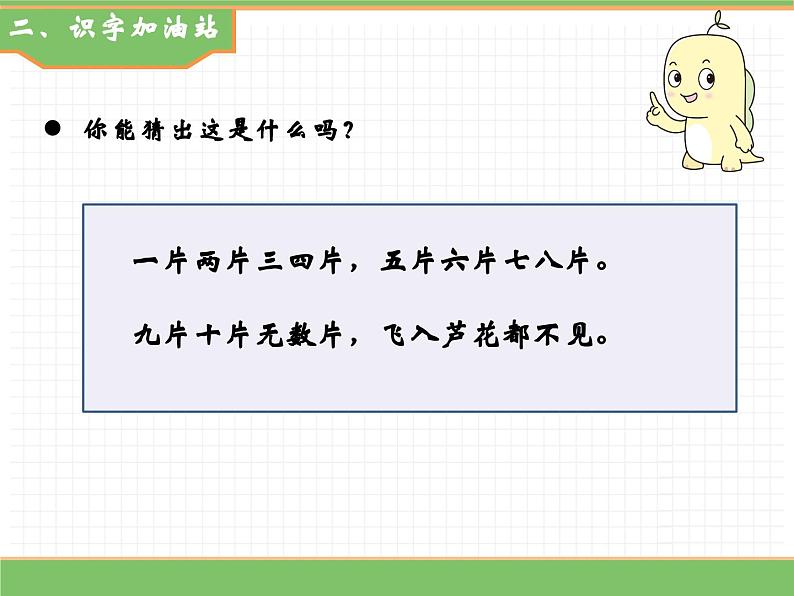 二、识字加油站

● 你能猜出这是什么吗？

一片两片三四片，五片六片七八片。

九片十片无数片，飞入芦花都不见。